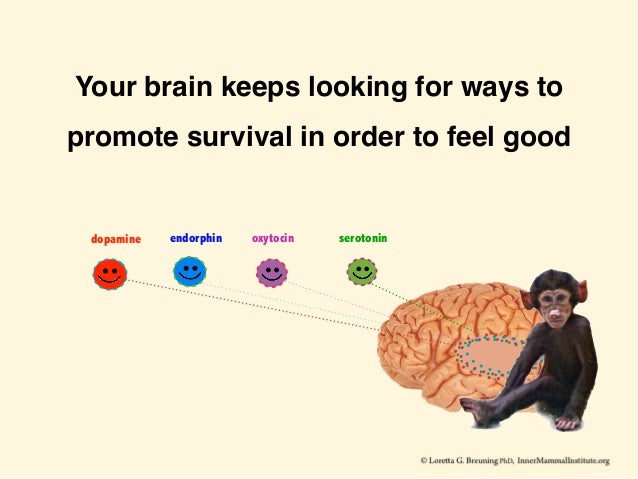 Your brain keeps looking for ways to promote survival in order to feel good

dopamine endorphin oxytocin serotonin

© Loretta G. Breuning PhD, InnerMammalInstitute.org